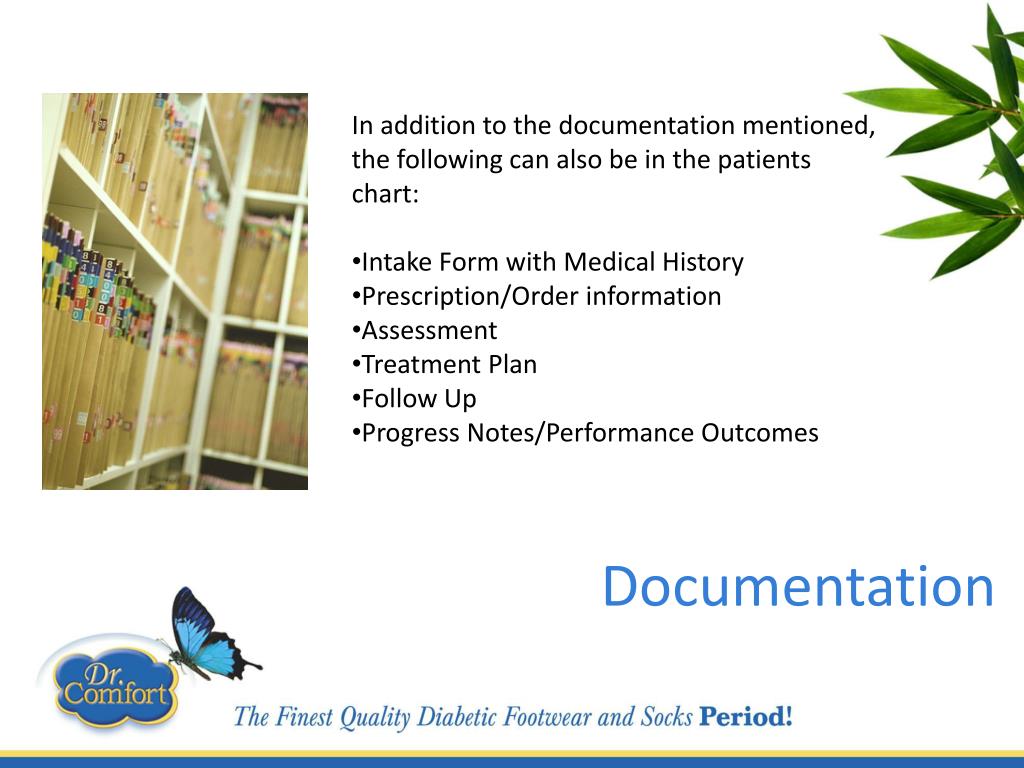 In addition to the documentation mentioned, the following can also be in the patients chart:

•Intake Form with Medical History
•Prescription/Order information
•Assessment
•Treatment Plan
•Follow Up
•Progress Notes/Performance Outcomes

Documentation

Dr. Comfort

The Finest Quality Diabetic Footwear and Socks Period!